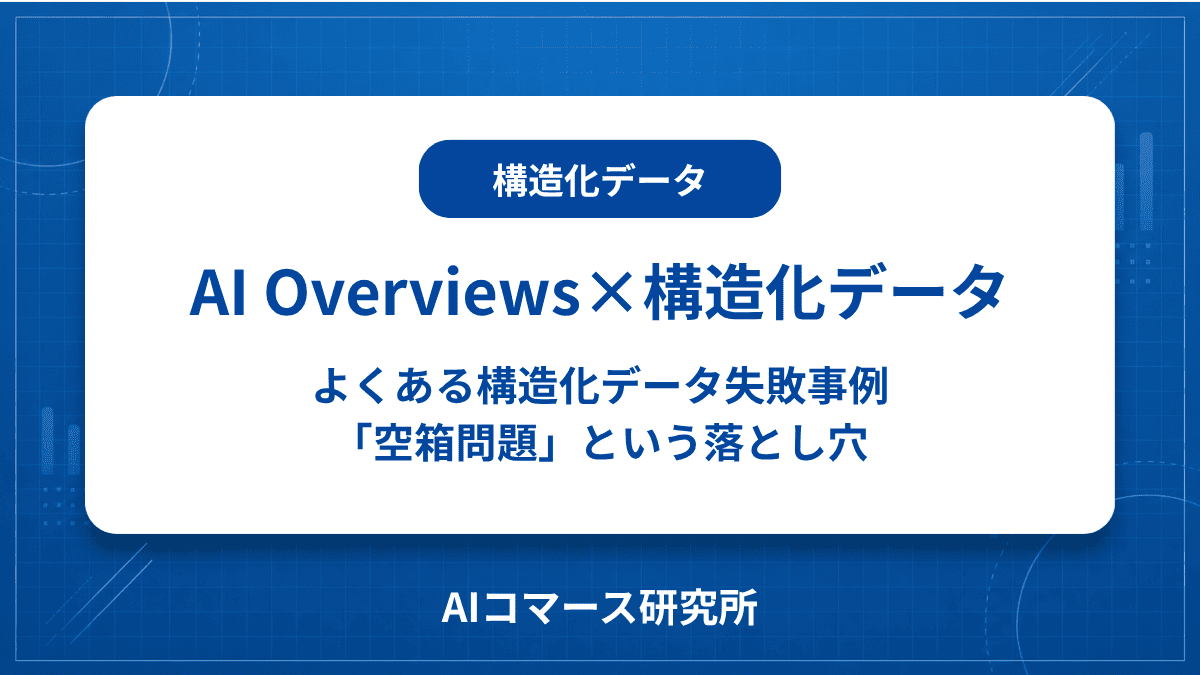 構造化データ

AI Overviews×構造化データ

よくある構造化データ失敗事例
「空箱問題」という落とし穴

AIコマース研究所